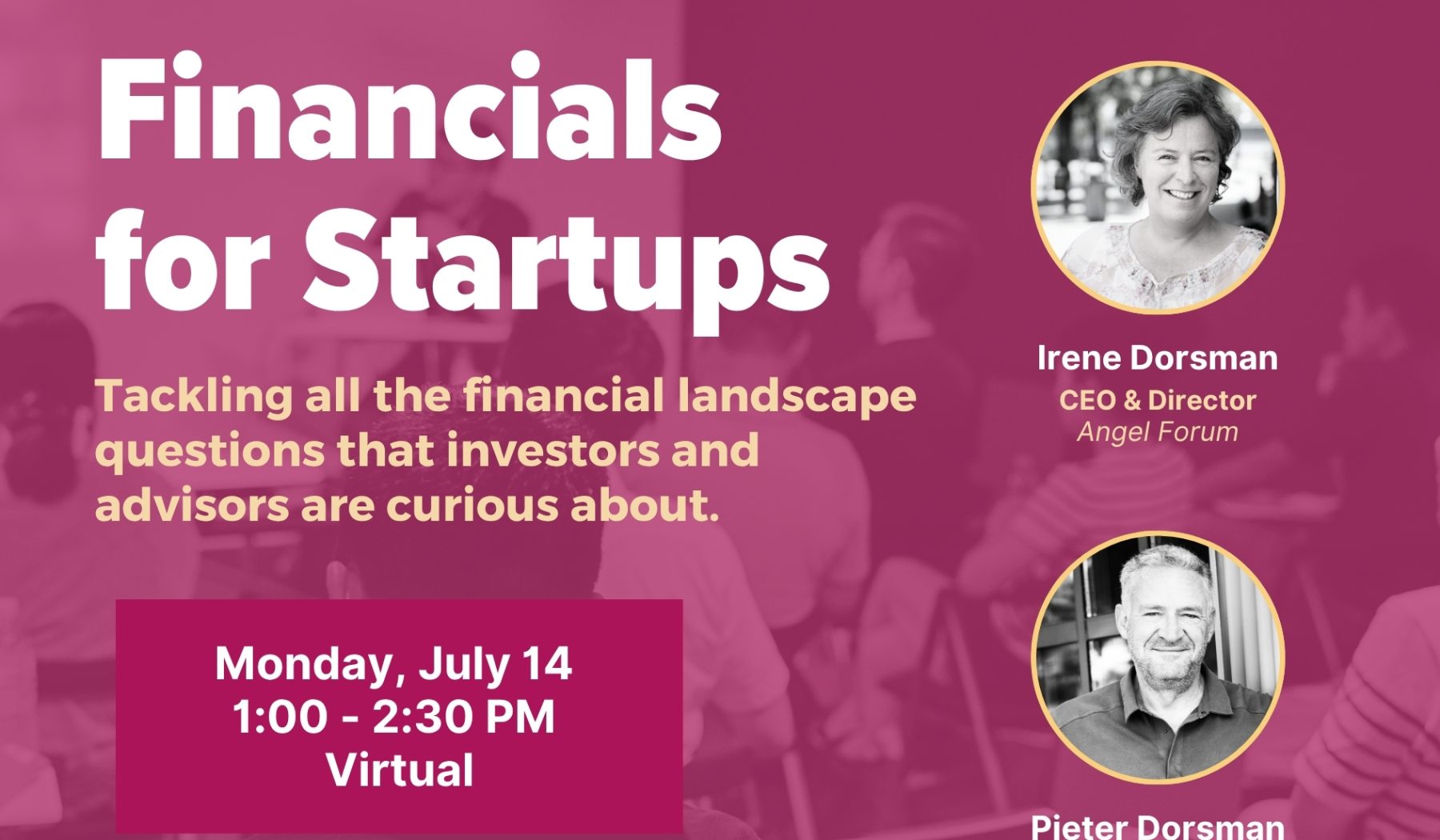 Financials for Startups

Tackling all the financial landscape questions that investors and advisors are curious about.

Monday, July 14
1:00 - 2:30 PM
Virtual

Irene Dorsman
CEO & Director
Angel Forum

Pieter Dorsman